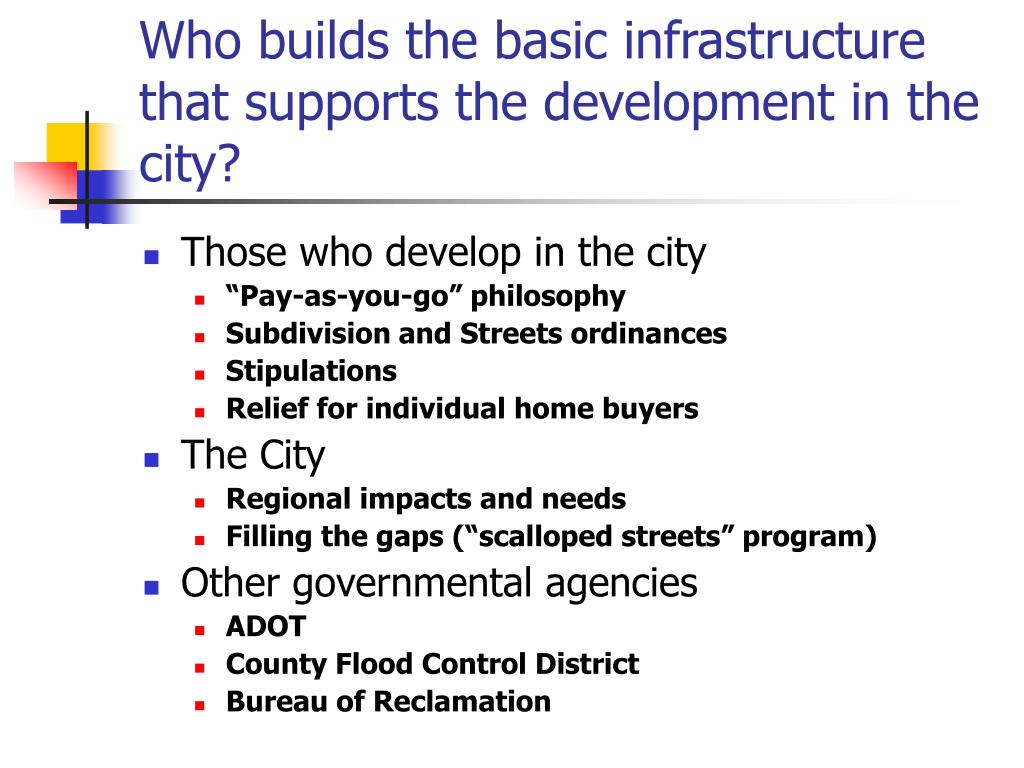 Who builds the basic infrastructure that supports the development in the city?

- Those who develop in the city
  - “Pay-as-you-go” philosophy
  - Subdivision and Streets ordinances
  - Stipulations
  - Relief for individual home buyers
- The City
  - Regional impacts and needs
  - Filling the gaps (“scalloped streets” program)
- Other governmental agencies
  - ADOT
  - County Flood Control District
  - Bureau of Reclamation